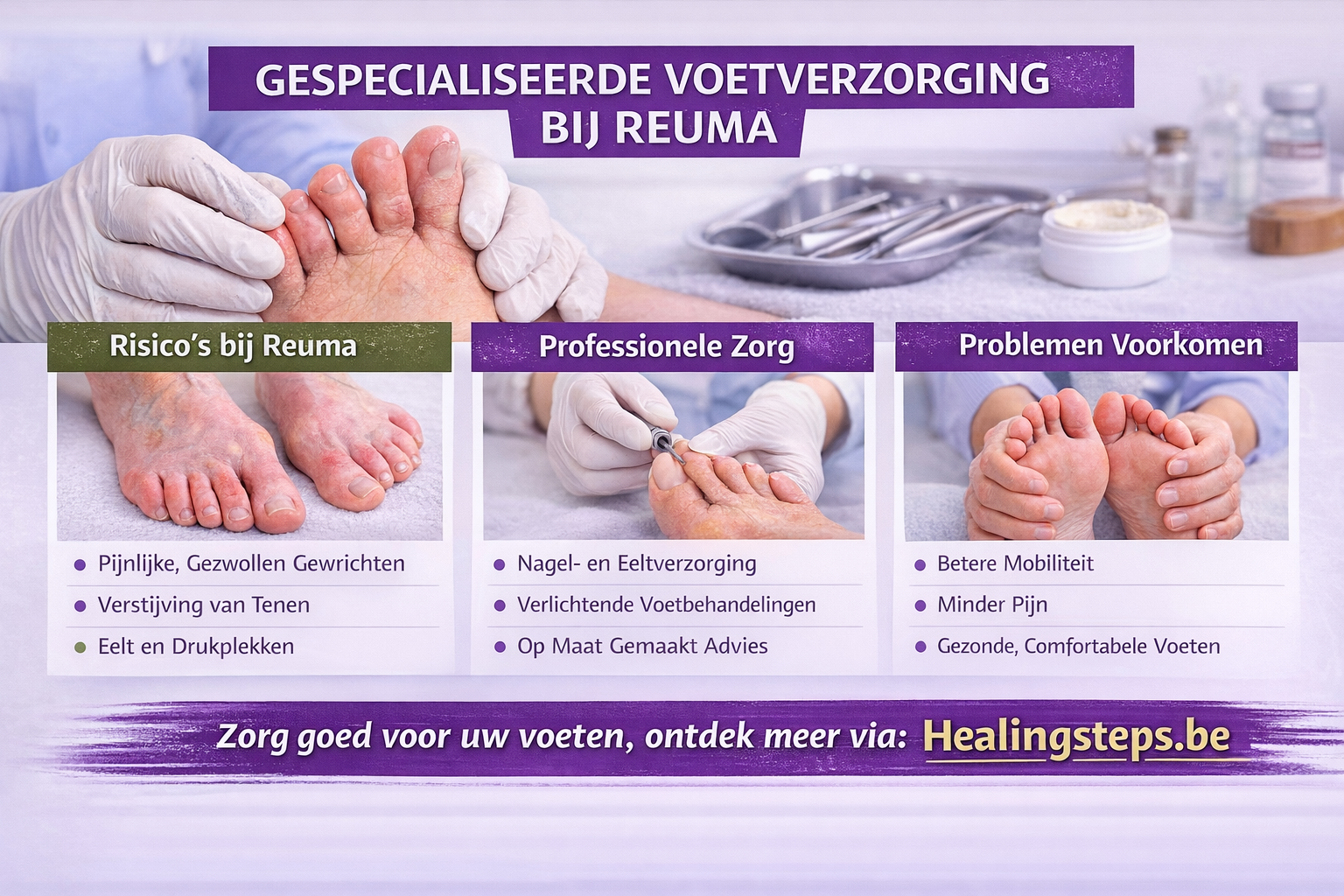 GESPECIALISEERDE VOETVERZORGING BIJ REUMA

Risico's bij Reuma

- Pijnlijke, Gezwollen Gewrichten
- Verstijving van Tenen
- Eelt en Drukplekken

Professionele Zorg

- Nagel- en Eeltverzorging
- Verlichtende Voetbehandelingen
- Op Maat Gemaakt Advies

Problemen Voorkomen

- Betere Mobiliteit
- Minder Pijn
- Gezonde, Comfortabele Voeten

Zorg goed voor uw voeten, ontdek meer via: Healingsteps.be